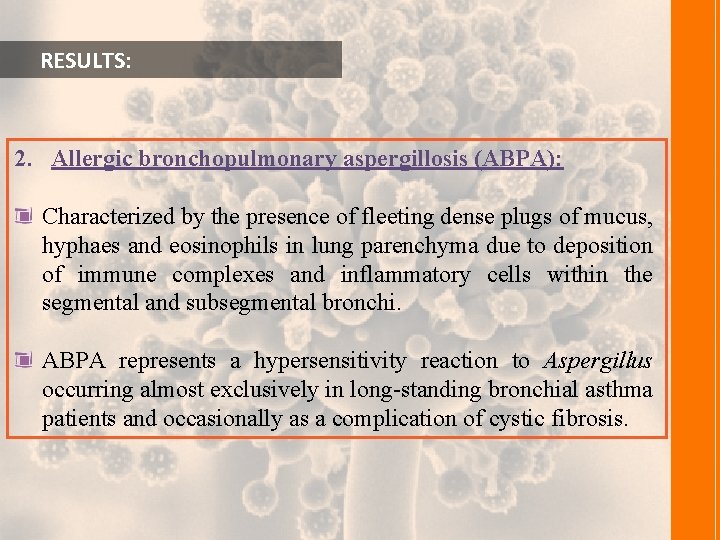 RESULTS:

2. Allergic bronchopulmonary aspergillosis (ABPA):

Characterized by the presence of fleeting dense plugs of mucus, hyphaes and eosinophils in lung parenchyma due to deposition of immune complexes and inflammatory cells within the segmental and subsegmental bronchi.

ABPA represents a hypersensitivity reaction to Aspergillus occurring almost exclusively in long-standing bronchial asthma patients and occasionally as a complication of cystic fibrosis.